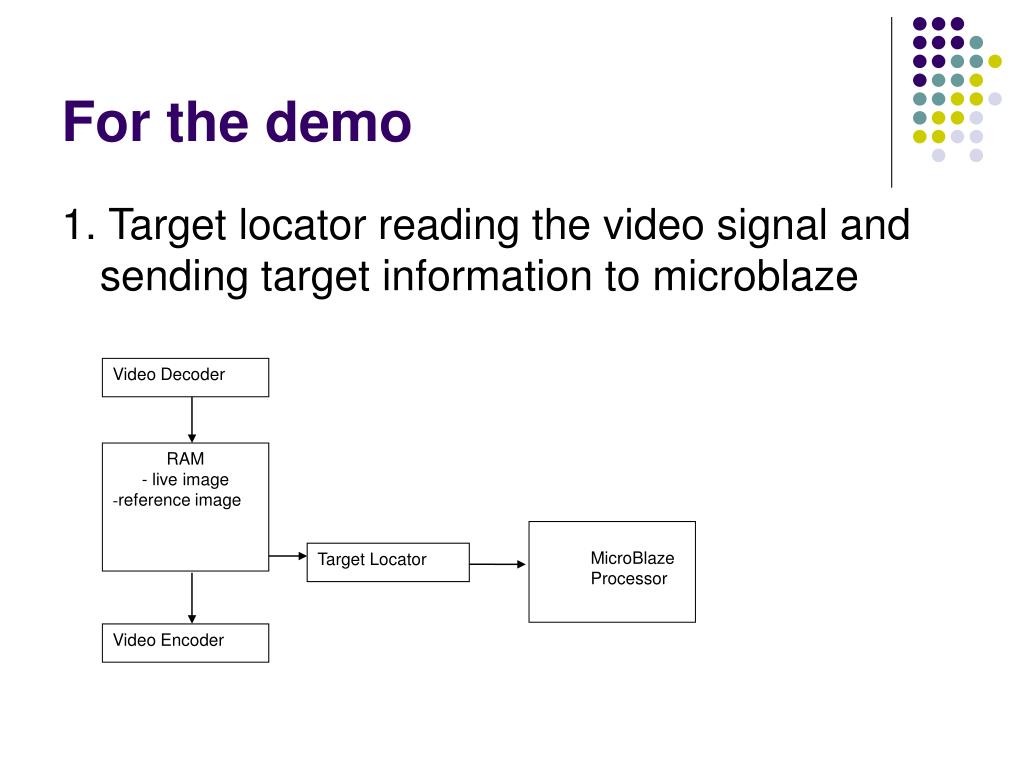 For the demo

1. Target locator reading the video signal and sending target information to microblaze

Video Decoder

RAM
- live image
-reference image

Target Locator

MicroBlaze Processor

Video Encoder